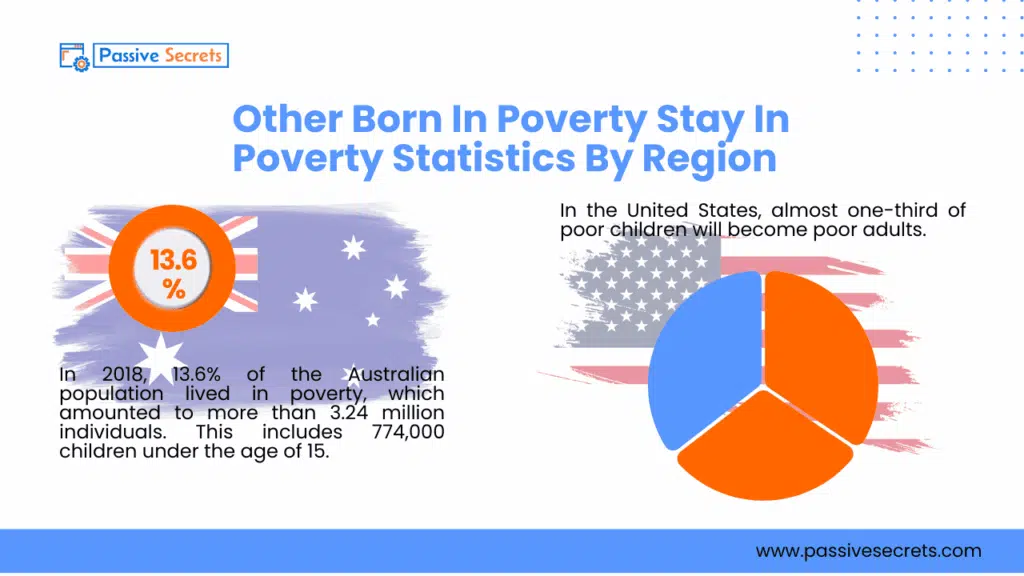 Passive Secrets

Other Born In Poverty Stay In Poverty Statistics By Region

13.6 %

In 2018, 13.6% of the Australian population lived in poverty, which amounted to more than 3.24 million individuals. This includes 774,000 children under the age of 15.

In the United States, almost one-third of poor children will become poor adults.

www.passivesecrets.com